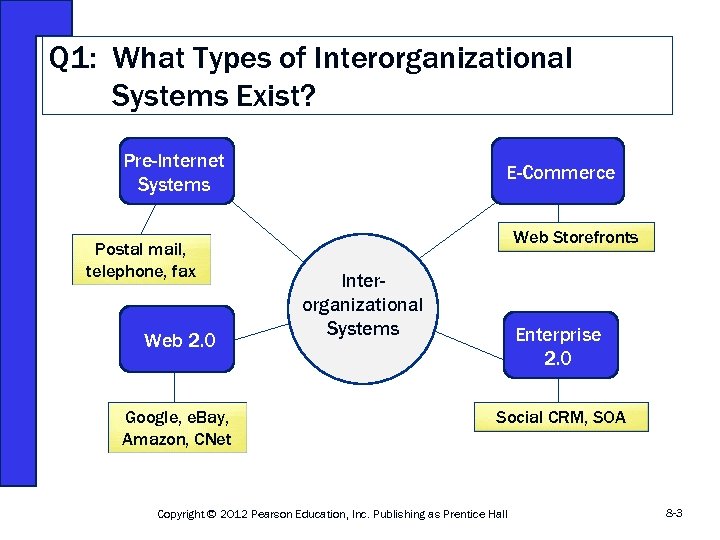 Q1: What Types of Interorganizational Systems Exist?

Pre-Internet Systems

Postal mail, telephone, fax

E-Commerce

Web Storefronts

Inter-organizational Systems

Web 2.0

Google, eBay, Amazon, CNet

Enterprise 2.0

Social CRM, SOA

Copyright © 2012 Pearson Education, Inc. Publishing as Prentice Hall

8-3